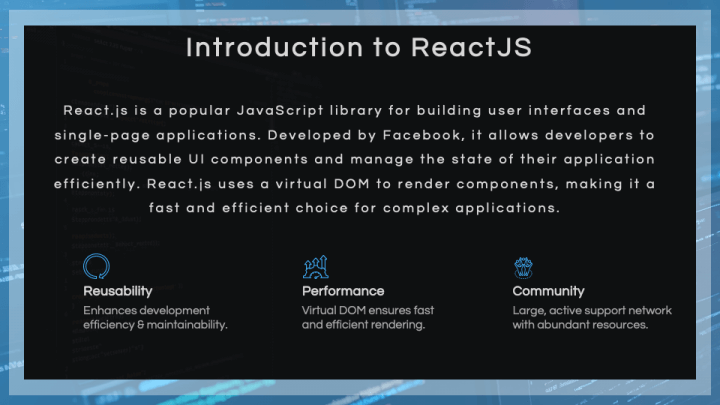 Introduction to ReactJS

React.js is a popular JavaScript library for building user interfaces and single-page applications. Developed by Facebook, it allows developers to create reusable UI components and manage the state of their application efficiently. React.js uses a virtual DOM to render components, making it a fast and efficient choice for complex applications.

Reusability
Enhances development efficiency & maintainability.

Performance
Virtual DOM ensures fast and efficient rendering.

Community
Large, active support network with abundant resources.